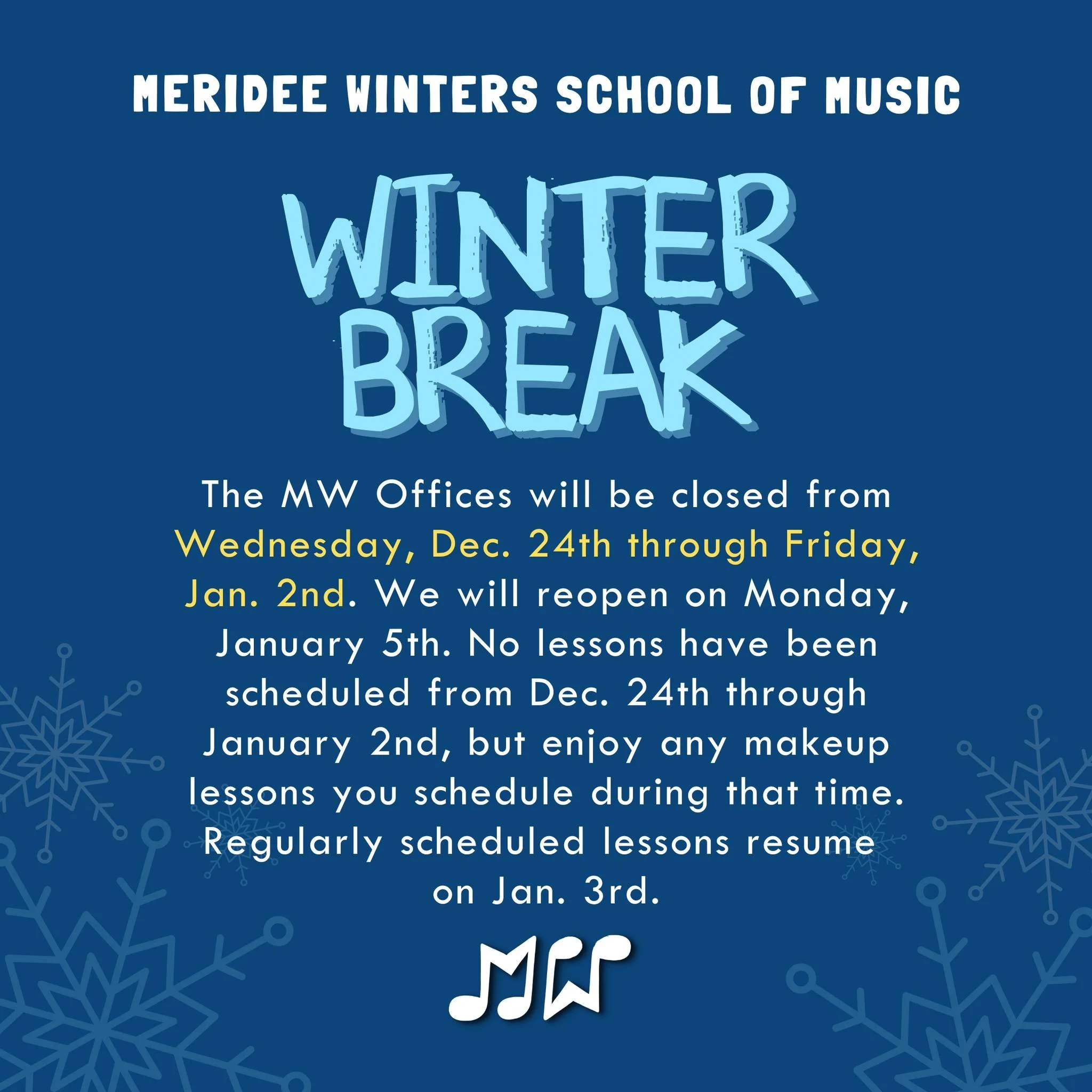 MERIDEE WINTERS SCHOOL OF MUSIC

WINTER BREAK

The MW Offices will be closed from Wednesday, Dec. 24th through Friday, Jan. 2nd. We will reopen on Monday, January 5th. No lessons have been scheduled from Dec. 24th through January 2nd, but enjoy any makeup lessons you schedule during that time. Regularly scheduled lessons resume on Jan. 3rd.

MW